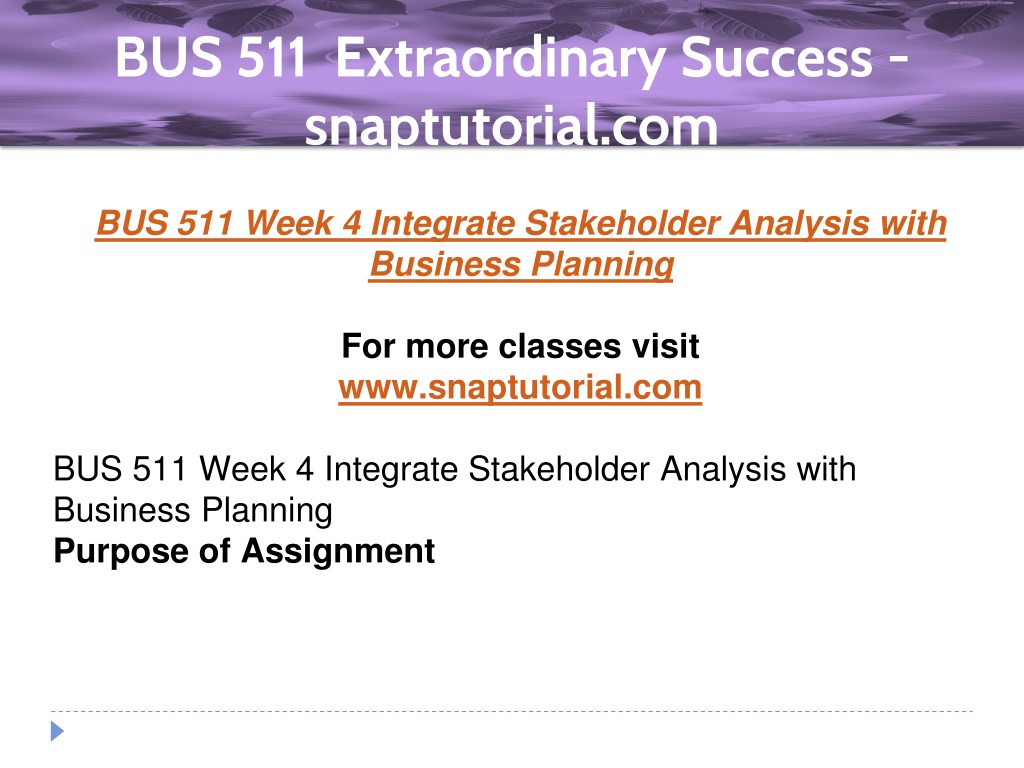 BUS 511 Extraordinary Success - snaptutorial.com

BUS 511 Week 4 Integrate Stakeholder Analysis with Business Planning

For more classes visit
www.snaptutorial.com

BUS 511 Week 4 Integrate Stakeholder Analysis with Business Planning
Purpose of Assignment